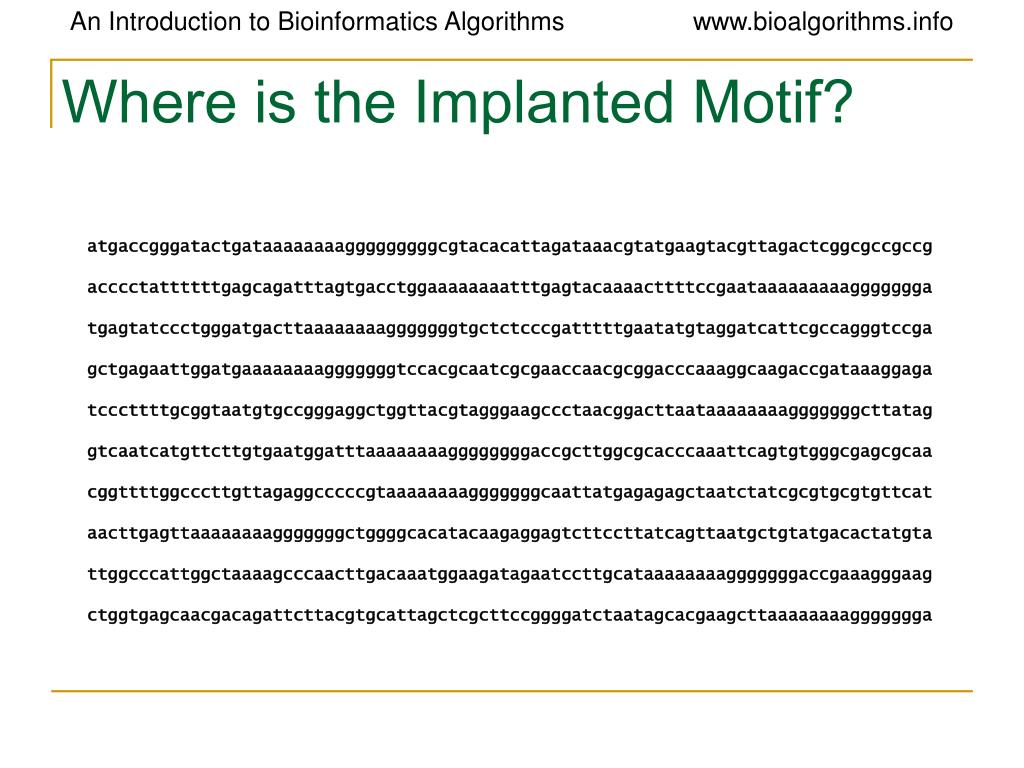 An Introduction to Bioinformatics Algorithms www.bioalgorithms.info

Where is the Implanted Motif?

atgaccgggatactgataaaaaaaagggggggggcgtacacattagataaacgtatgaagtacgttagactcggcgccgccg

acccctattttttgagcagatttagtgacctggaaaaaaaatttgagtacaaaacttttccgaataaaaaaaaaggggggga

tgagtatccctgggatgacttaaaaaaaagggggggtgctctcccgatttttgaatatgtaggatcattcgccagggtccga

gctgagaattggatgaaaaaaaagggggggtccacgcaatcgcgaaccaacgcggacccaaaggcaagaccgataaaggaga

tcccttttgcggtaatgtgccgggaggctggttacgtagggaagccctaacggacttaataaaaaaaagggggggcttatag

gtcaatcatgttcttgtgaatggatttaaaaaaaaggggggggaccgcttggcgcacccaaattcagtgtgggcgagcgcaa

cggttttggcccttgttagaggcccccgtaaaaaaaagggggggcaattatgagagagctaatctatcgcgtgcgtgttcat

aacttgagttaaaaaaaagggggggctggggcacatacaagaggagtcttccttatcagttaatgctgtatgacactatgta

ttggcccattggctaaaagcccaacttgacaaatggaagatagaatccttgcataaaaaaaagggggggaccgaaagggaag

ctggtgagcaacgacagattcttacgtgcattagctcgcttccggggatctaatagcacgaagcttaaaaaaaaggggggga